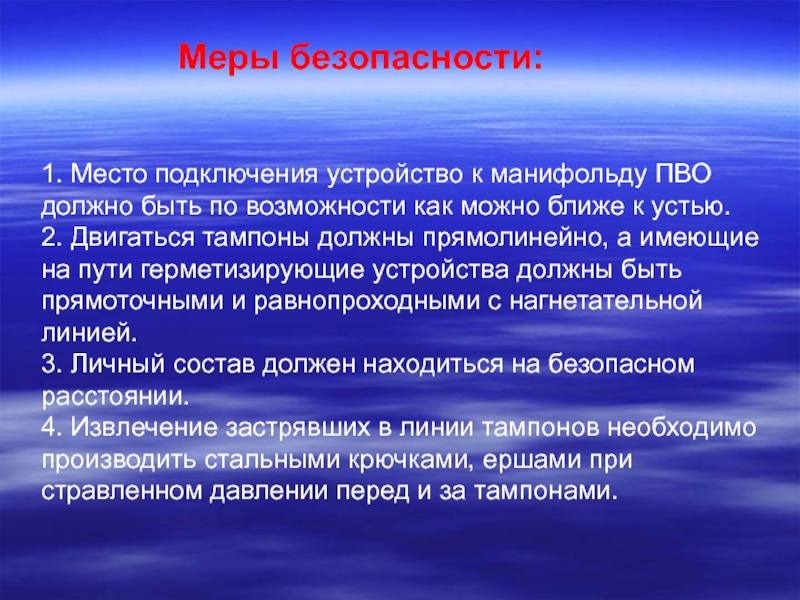 Меры безопасности:

1. Место подключения устройство к манифольду ПВО должно быть по возможности как можно ближе к устью.
2. Двигаться тампоны должны прямолинейно, а имеющие на пути герметизирующие устройства должны быть прямоточными и равнопроходными с нагнетательной линией.
3. Личный состав должен находиться на безопасном расстоянии.
4. Извлечение застрявших в линии тампонов необходимо производить стальными крючками, ершами при стравленном давлении перед и за тампонами.